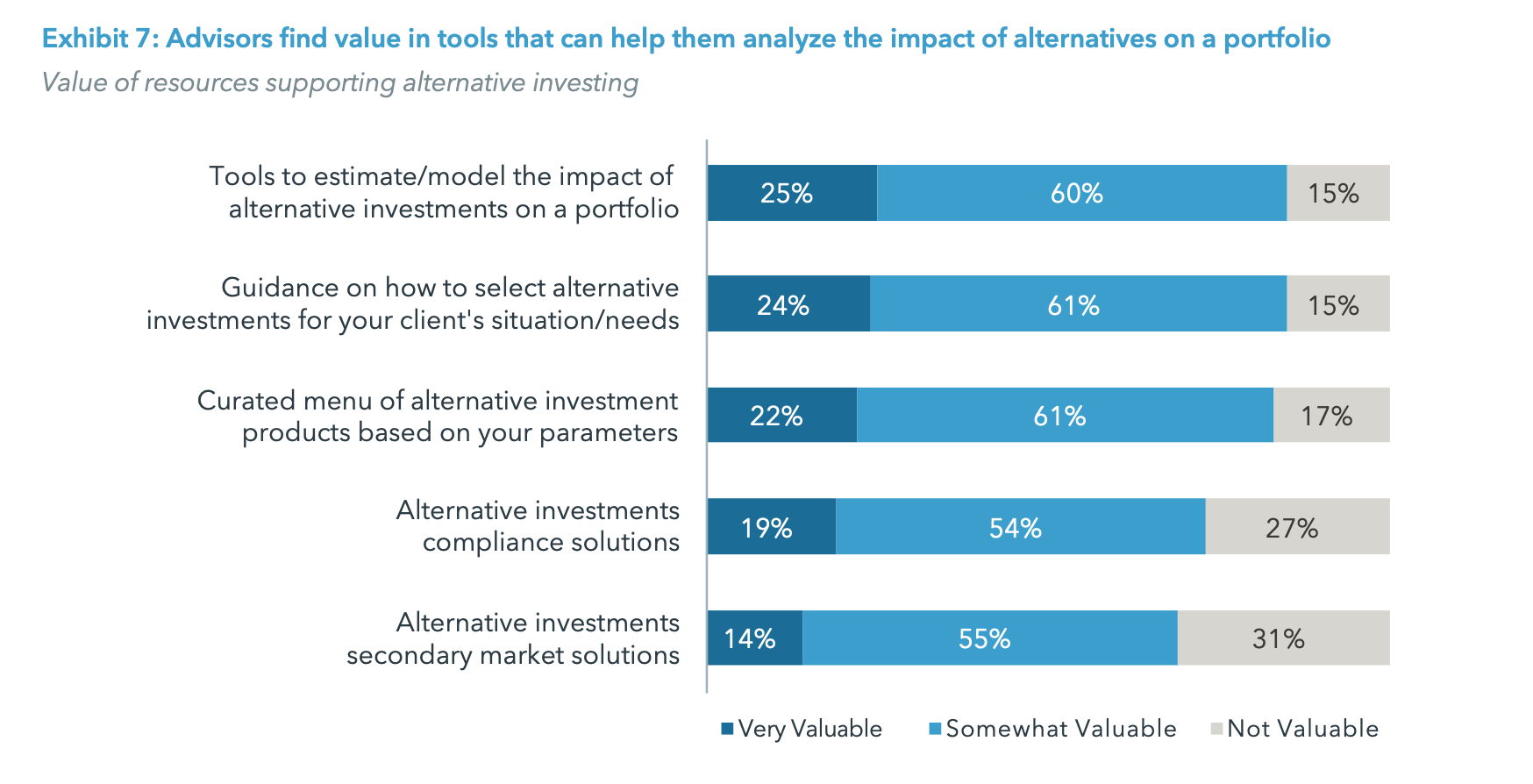 Exhibit 7: Advisors find value in tools that can help them analyze the impact of alternatives on a portfolio

Value of resources supporting alternative investing

Tools to estimate/model the impact of alternative investments on a portfolio
25% 60% 15%

Guidance on how to select alternative investments for your client's situation/needs
24% 61% 15%

Curated menu of alternative investment products based on your parameters
22% 61% 17%

Alternative investments compliance solutions
19% 54% 27%

Alternative investments secondary market solutions
14% 55% 31%

Very Valuable Somewhat Valuable Not Valuable